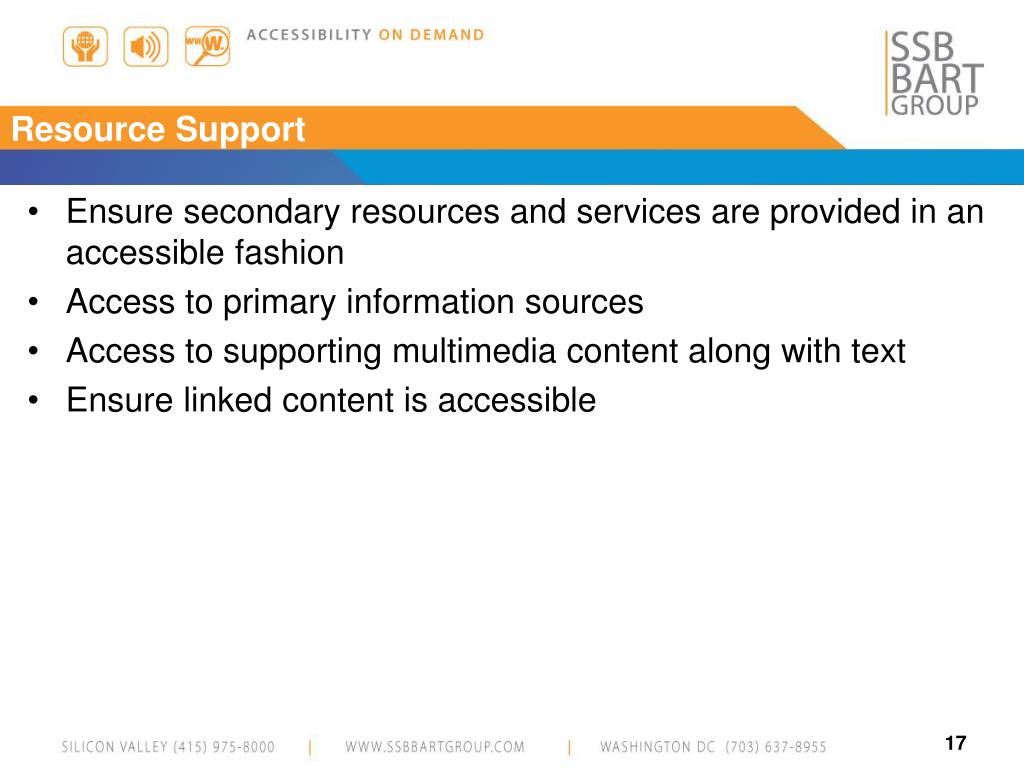 ACCESSIBILITY ON DEMAND

SSB BART GROUP

Resource Support

• Ensure secondary resources and services are provided in an accessible fashion
• Access to primary information sources
• Access to supporting multimedia content along with text
• Ensure linked content is accessible

SILICON VALLEY (415) 975-8000 | WWW.SSBBARTGROUP.COM | WASHINGTON DC (703) 637-8955

17